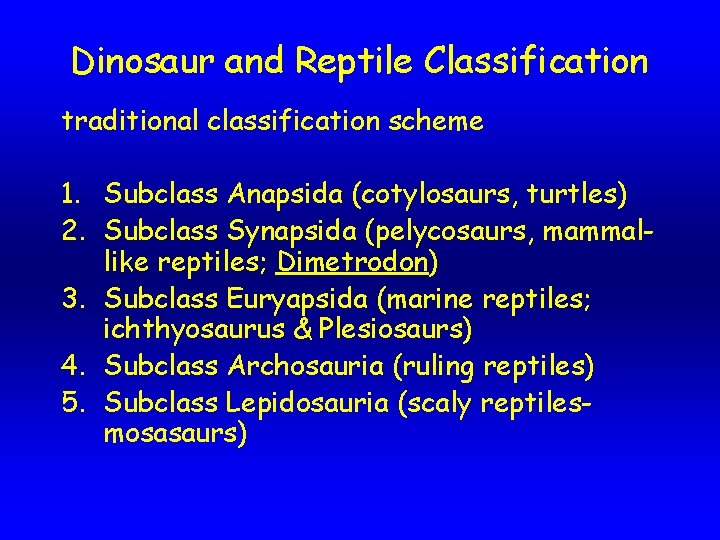 Dinosaur and Reptile Classification

traditional classification scheme

1. Subclass Anapsida (cotylosaurs, turtles)
2. Subclass Synapsida (pelycosaurs, mammal-like reptiles; Dimetrodon)
3. Subclass Euryapsida (marine reptiles; ichthyosaurus & Plesiosaurs)
4. Subclass Archosauria (ruling reptiles)
5. Subclass Lepidosauria (scaly reptiles-mosasaurs)